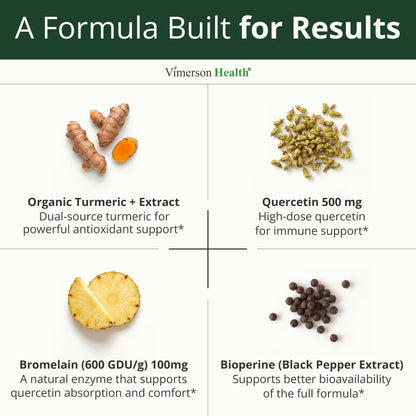 A Formula Built for Results

Vimerson Health®

Organic Turmeric + Extract
Dual-source turmeric for powerful antioxidant support*

Quercetin 500 mg
High-dose quercetin for immune support*

Bromelain (600 GDU/g) 100mg
A natural enzyme that supports quercetin absorption and comfort*

Bioperine (Black Pepper Extract)
Supports better bioavailability of the full formula*